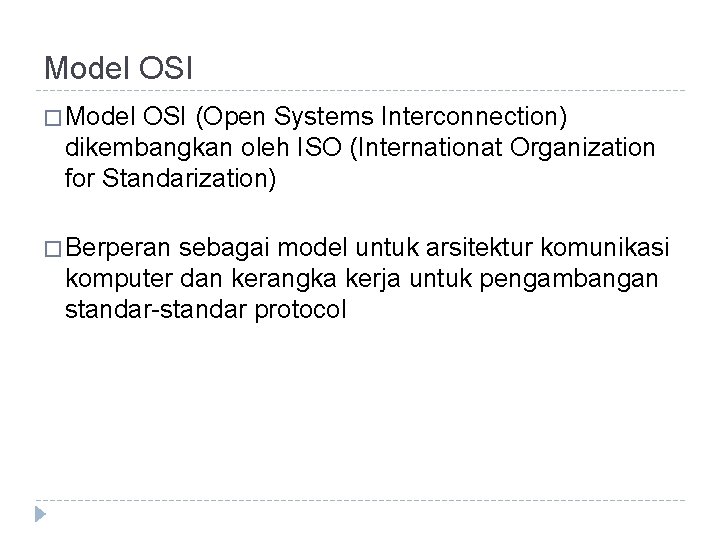 Model OSI

□ Model OSI (Open Systems Interconnection) dikembangkan oleh ISO (Internationat Organization for Standarization)

□ Berperan sebagai model untuk arsitektur komunikasi komputer dan kerangka kerja untuk pengambangan standar-standar protocol